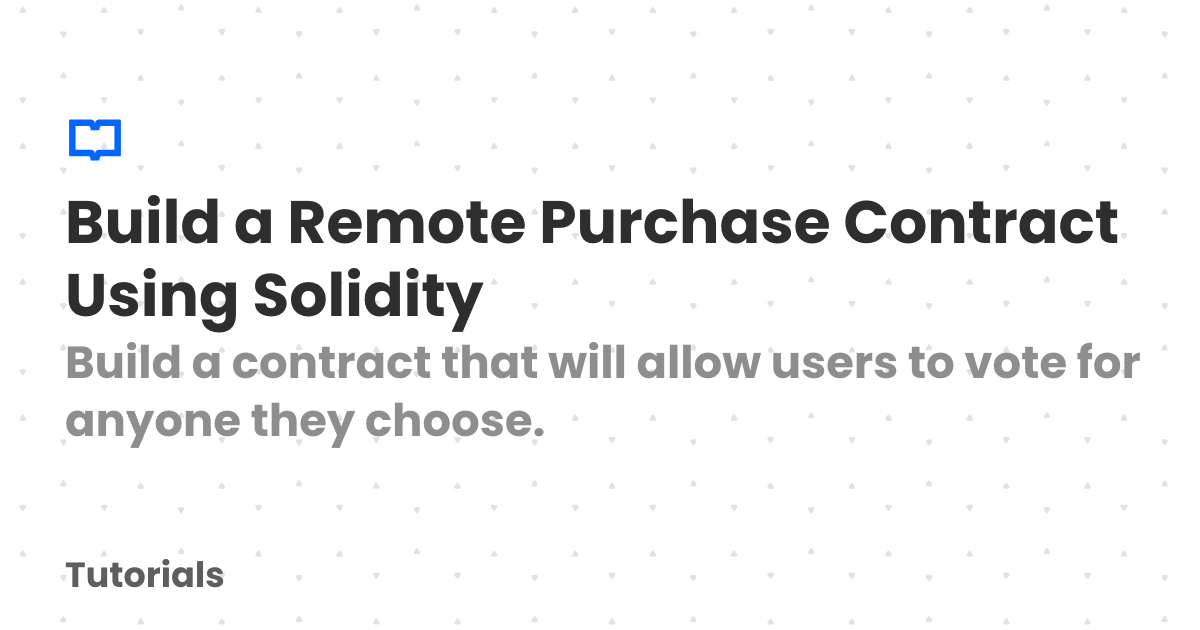 Build a Remote Purchase Contract Using Solidity

Build a contract that will allow users to vote for anyone they choose.

Tutorials